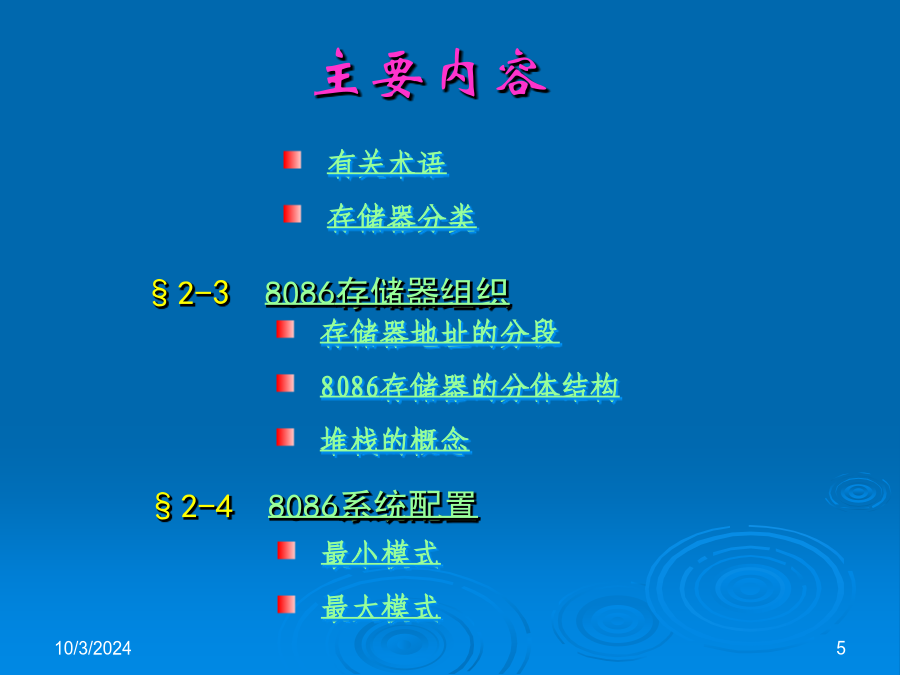 主要内容

有关术语

存储器分类

§2-3 8086存储器组织

存储器地址的分段

8086存储器的分体结构

堆栈的概念

§2-4 8086系统配置

最小模式

最大模式

10/3/2024

5